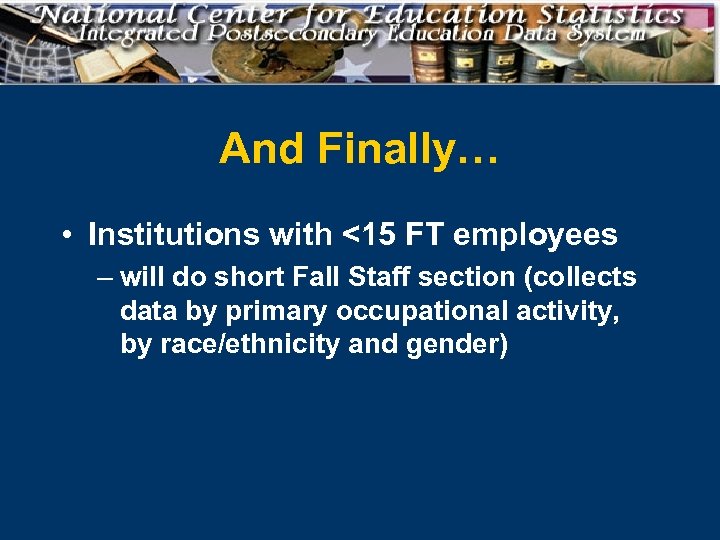 National Center for Education Statistics
Integrated Postsecondary Education Data System

And Finally…

• Institutions with <15 FT employees
– will do short Fall Staff section (collects data by primary occupational activity, by race/ethnicity and gender)